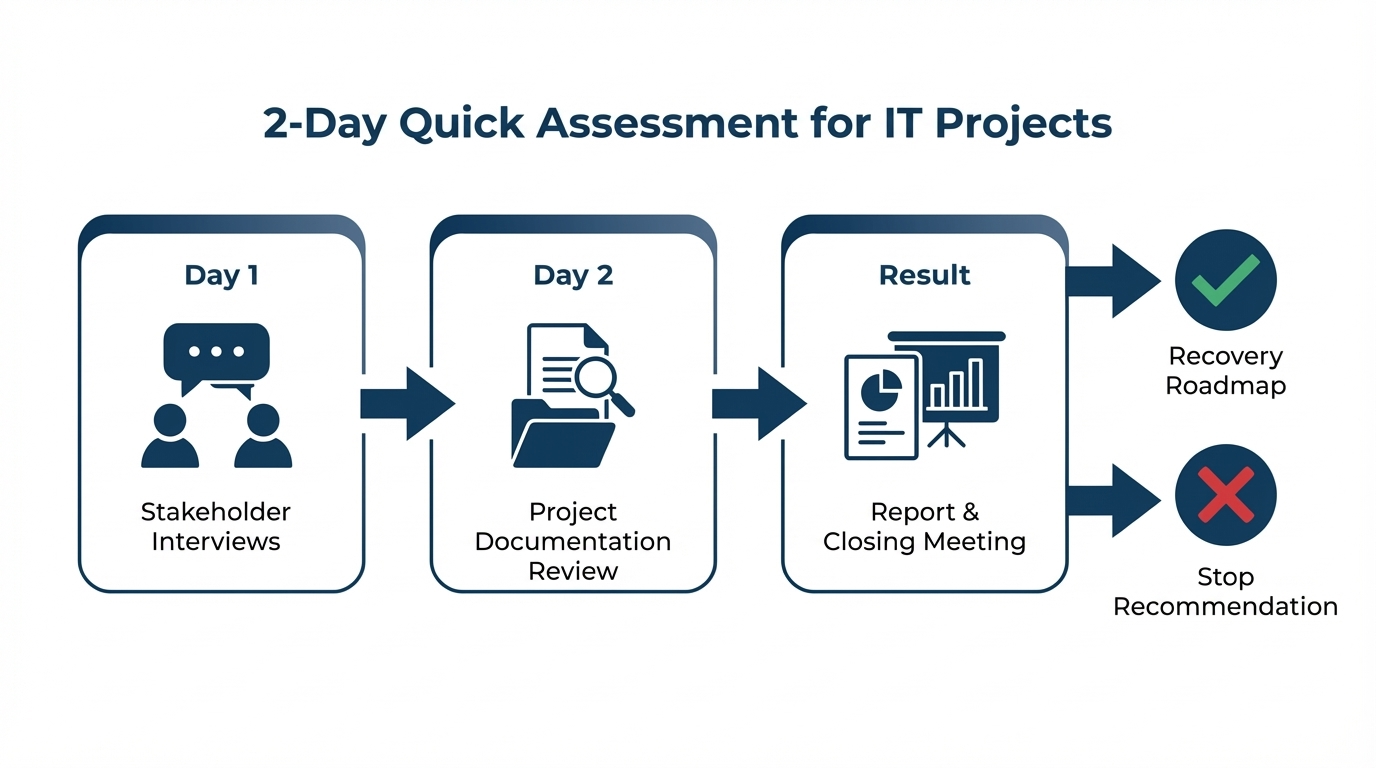 2-Day Quick Assessment for IT Projects

Day 1

Stakeholder Interviews

Day 2

Project Documentation Review

Result

Report & Closing Meeting

Recovery Roadmap

Stop Recommendation